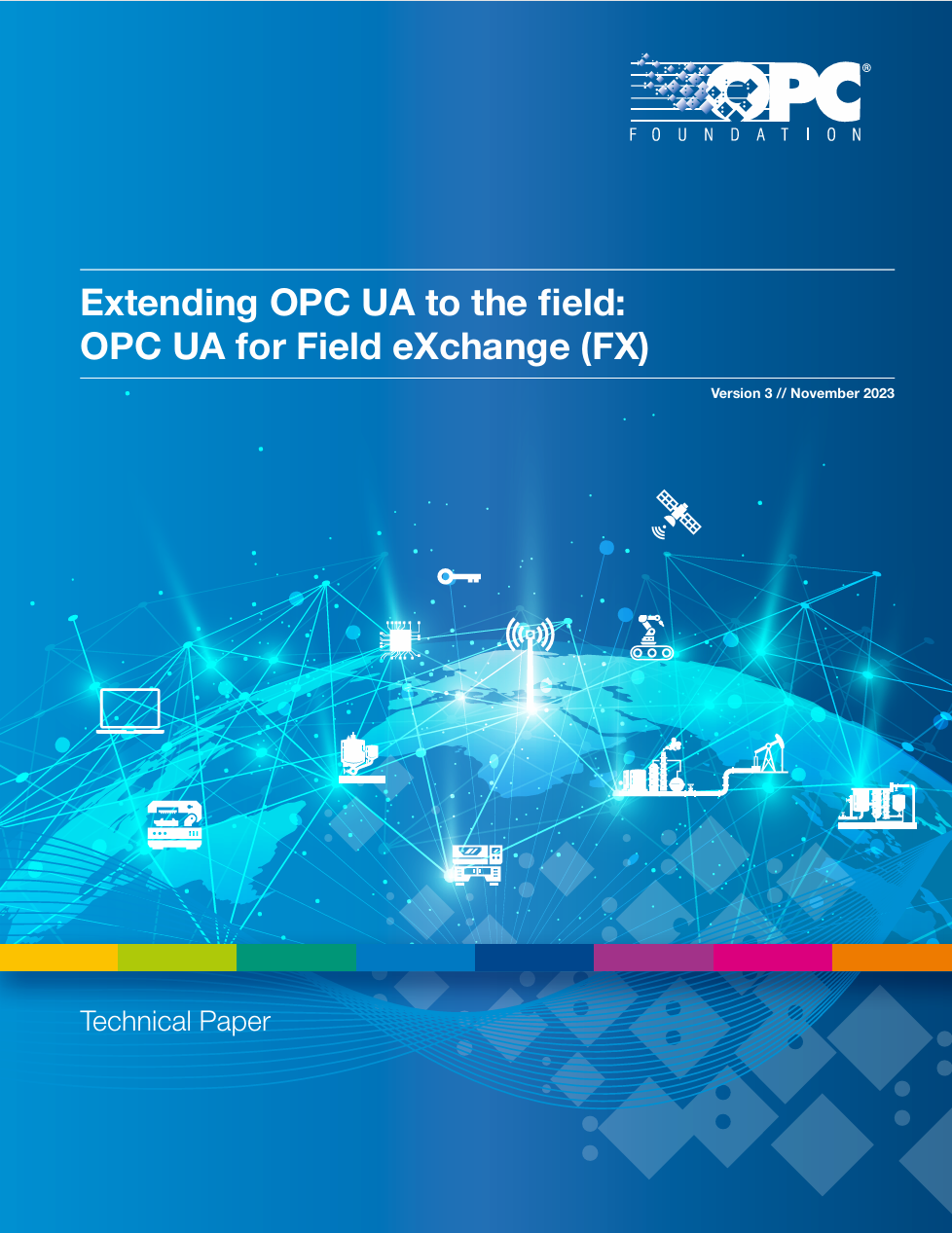 OPC®
FOUNDATION

Extending OPC UA to the field:
OPC UA for Field eXchange (FX)

Version 3 // November 2023

Technical Paper